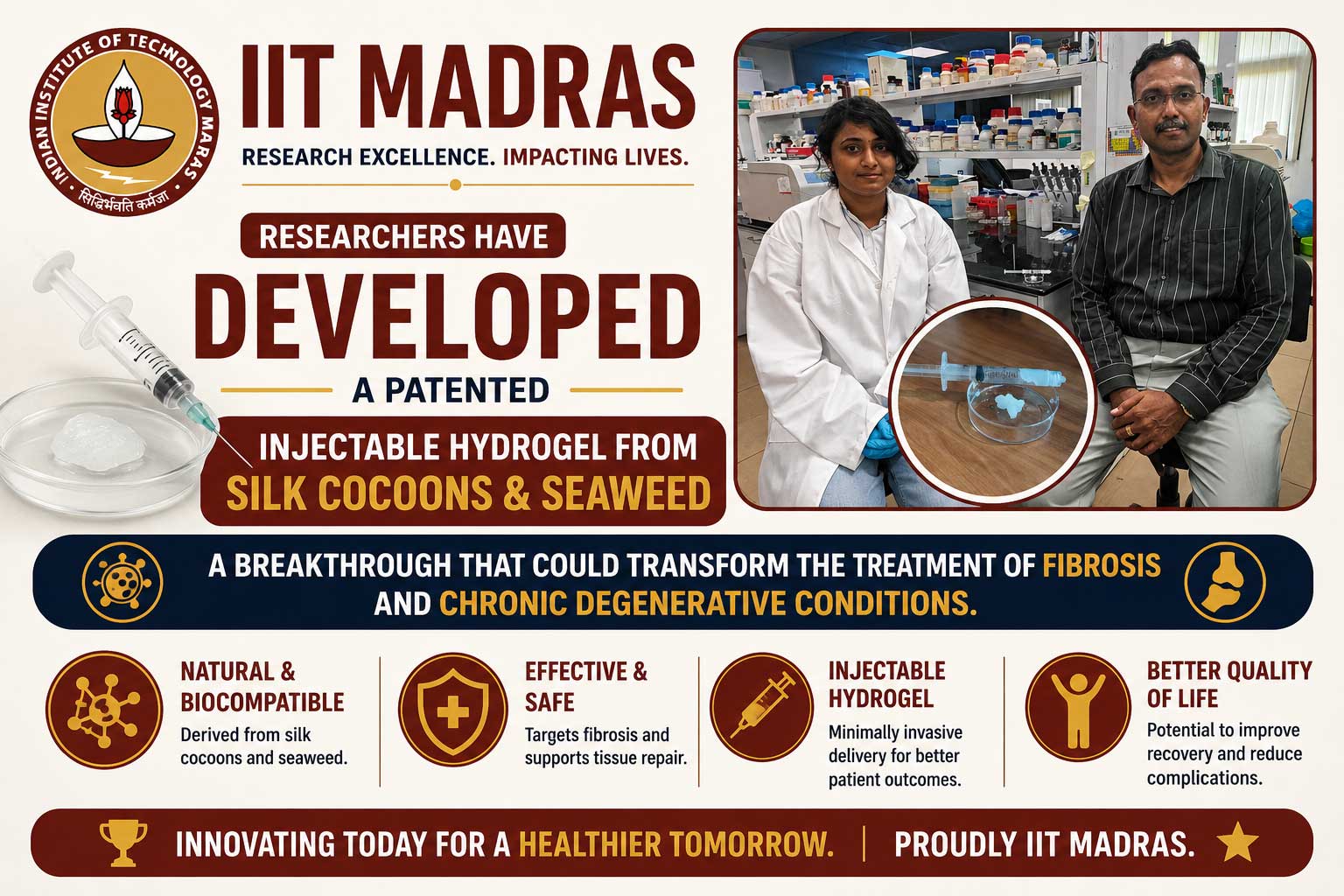 INDIAN INSTITUTE OF TECHNOLOGY MARAS
सिद्धिर्भवति कर्मजा

IIT MADRAS
RESEARCH EXCELLENCE. IMPACTING LIVES.

RESEARCHERS HAVE
DEVELOPED
A PATENTED
INJECTABLE HYDROGEL FROM
SILK COCOONS & SEAWEED

A BREAKTHROUGH THAT COULD TRANSFORM THE TREATMENT OF FIBROSIS AND CHRONIC DEGENERATIVE CONDITIONS.

NATURAL & BIOCOMPATIBLE
Derived from silk cocoons and seaweed.

EFFECTIVE & SAFE
Targets fibrosis and supports tissue repair.

INJECTABLE HYDROGEL
Minimally invasive delivery for better patient outcomes.

BETTER QUALITY OF LIFE
Potential to improve recovery and reduce complications.

INNOVATING TODAY FOR A HEALTHIER TOMORROW. | PROUDLY IIT MADRAS.